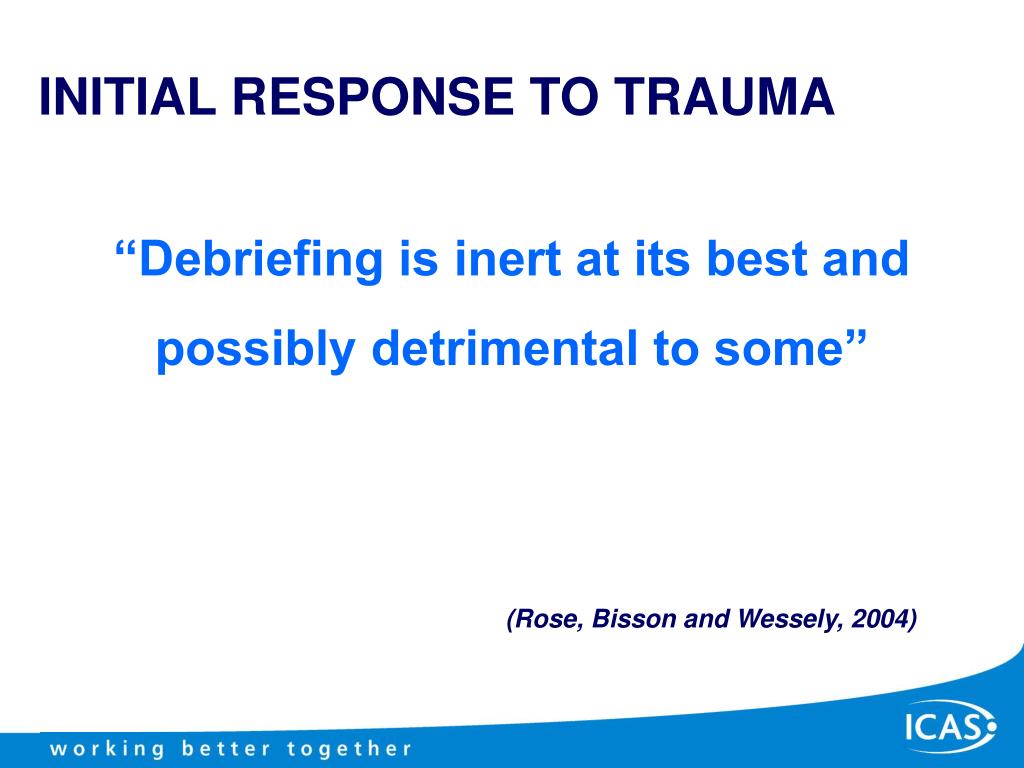 INITIAL RESPONSE TO TRAUMA

“Debriefing is inert at its best and possibly detrimental to some”

(Rose, Bisson and Wessely, 2004)

working better together

ICAS